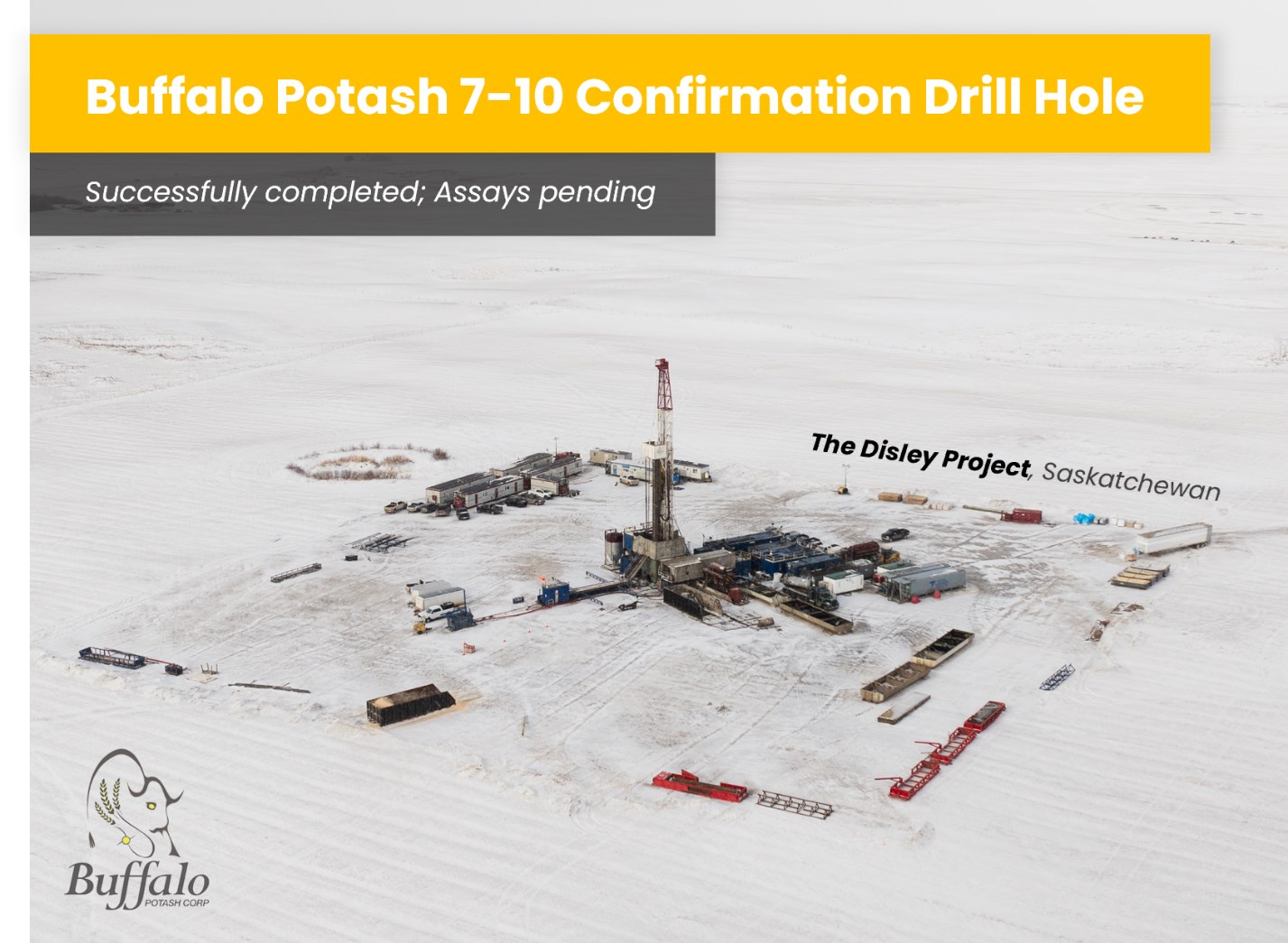 Buffalo Potash 7-10 Confirmation Drill Hole

Successfully completed; Assays pending

The Disley Project, Saskatchewan

Buffalo
POTASH CORP